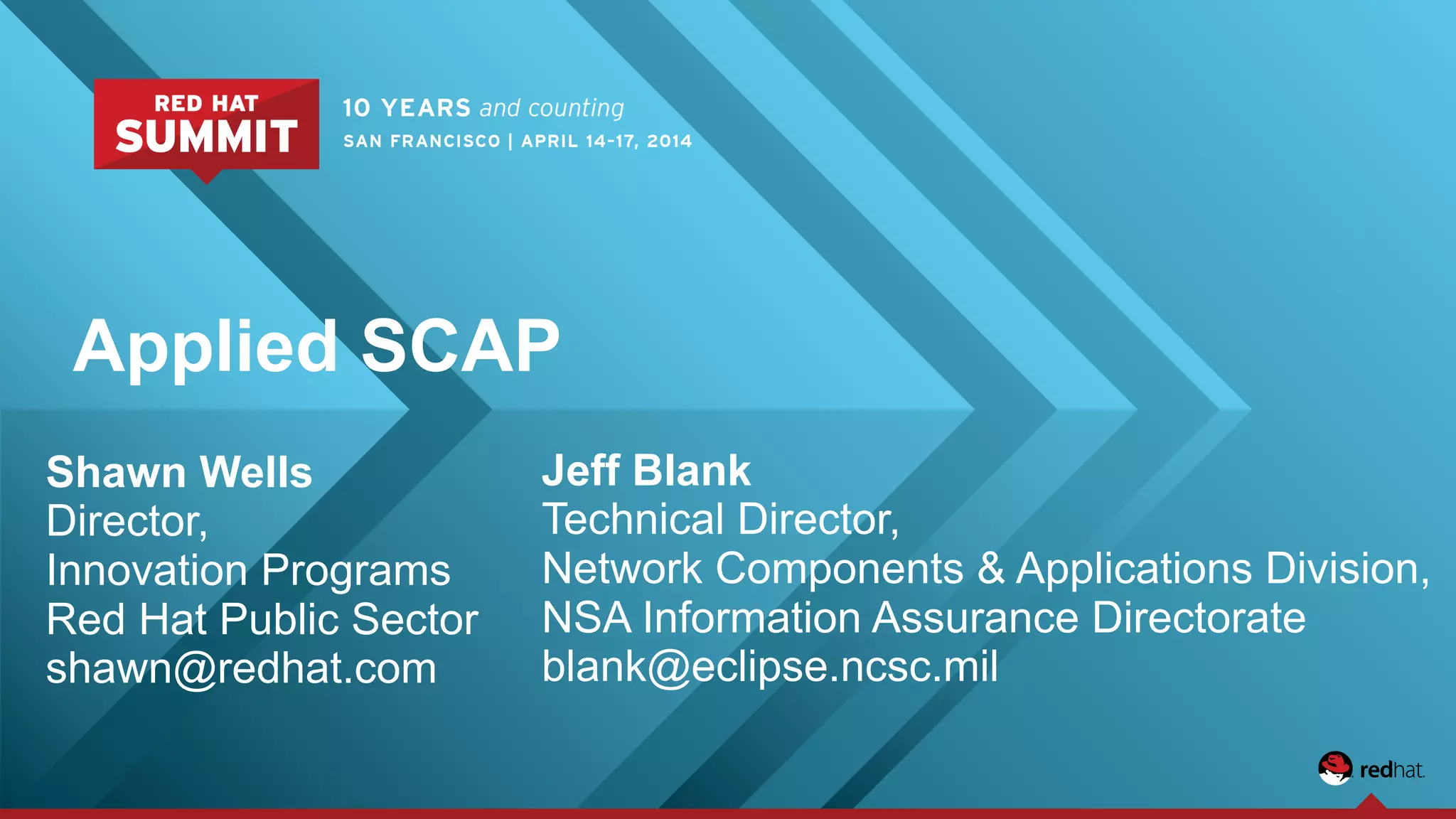 RED HAT
SUMMIT

10 YEARS and counting
SAN FRANCISCO | APRIL 14-17, 2014

Applied SCAP

Shawn Wells
Director,
Innovation Programs
Red Hat Public Sector
shawn@redhat.com

Jeff Blank
Technical Director,
Network Components & Applications Division,
NSA Information Assurance Directorate
blank@eclipse.ncsc.mil

redhat.